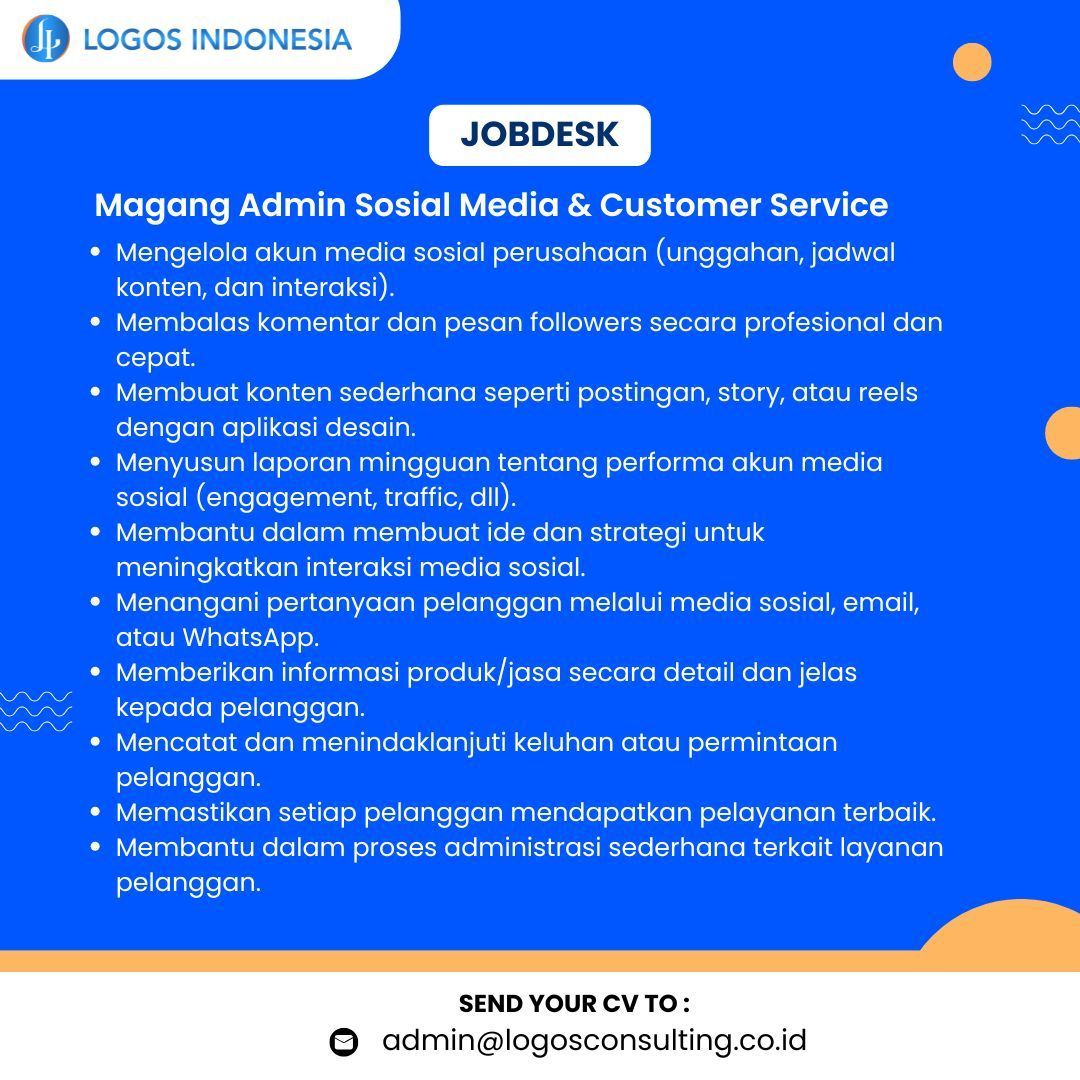 LOGOS INDONESIA

JOBDESK

Magang Admin Sosial Media & Customer Service

- Mengelola akun media sosial perusahaan (unggahan, jadwal konten, dan interaksi).
- Membalas komentar dan pesan followers secara profesional dan cepat.
- Membuat konten sederhana seperti postingan, story, atau reels dengan aplikasi desain.
- Menyusun laporan mingguan tentang performa akun media sosial (engagement, traffic, dll).
- Membantu dalam membuat ide dan strategi untuk meningkatkan interaksi media sosial.
- Menangani pertanyaan pelanggan melalui media sosial, email, atau WhatsApp.
- Memberikan informasi produk/jasa secara detail dan jelas kepada pelanggan.
- Mencatat dan menindaklanjuti keluhan atau permintaan pelanggan.
- Memastikan setiap pelanggan mendapatkan pelayanan terbaik.
- Membantu dalam proses administrasi sederhana terkait layanan pelanggan.

SEND YOUR CV TO :

admin@logosconsulting.co.id